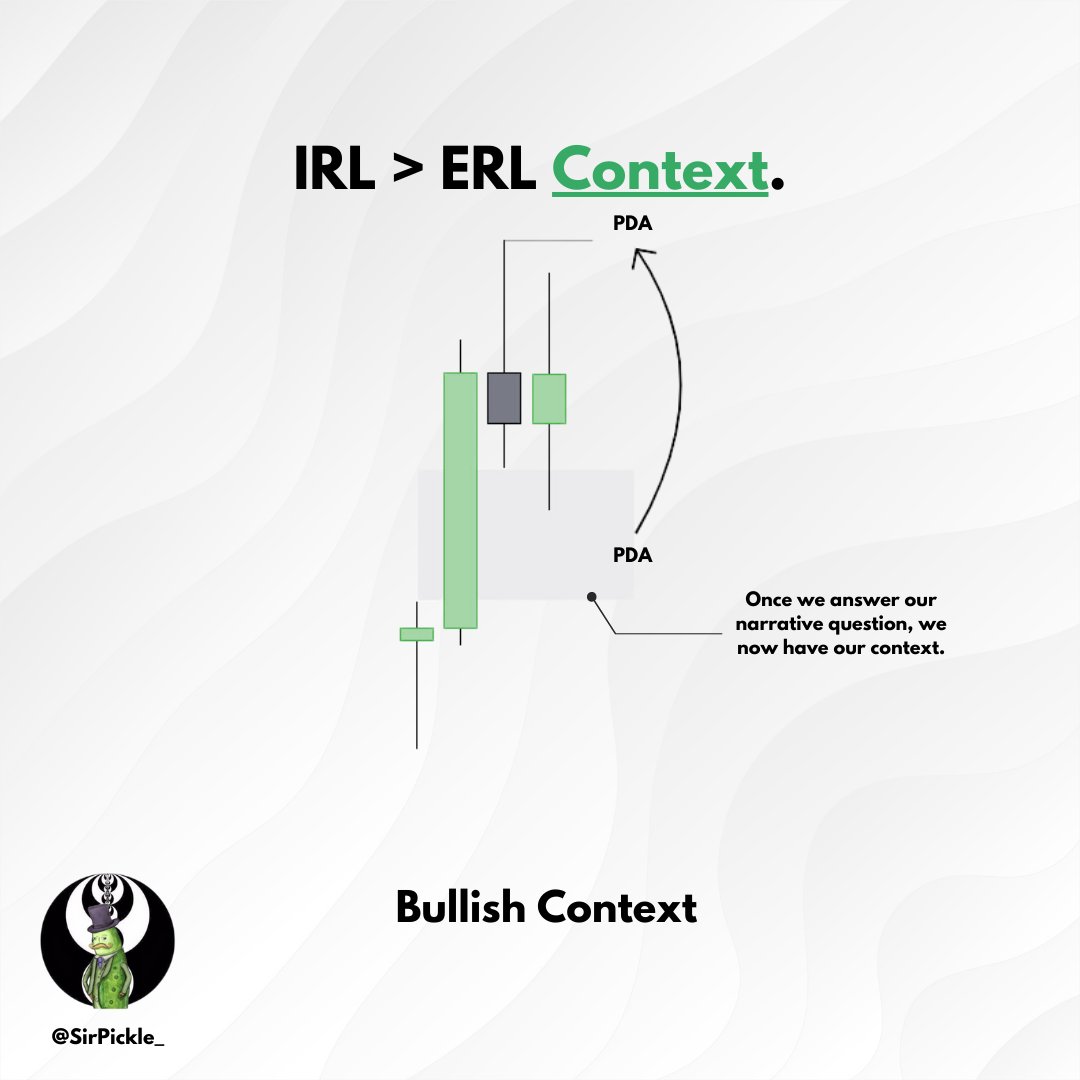 IRL > ERL Context.

PDA

PDA

Once we answer our narrative question, we now have our context.

Bullish Context

@SirPickle_